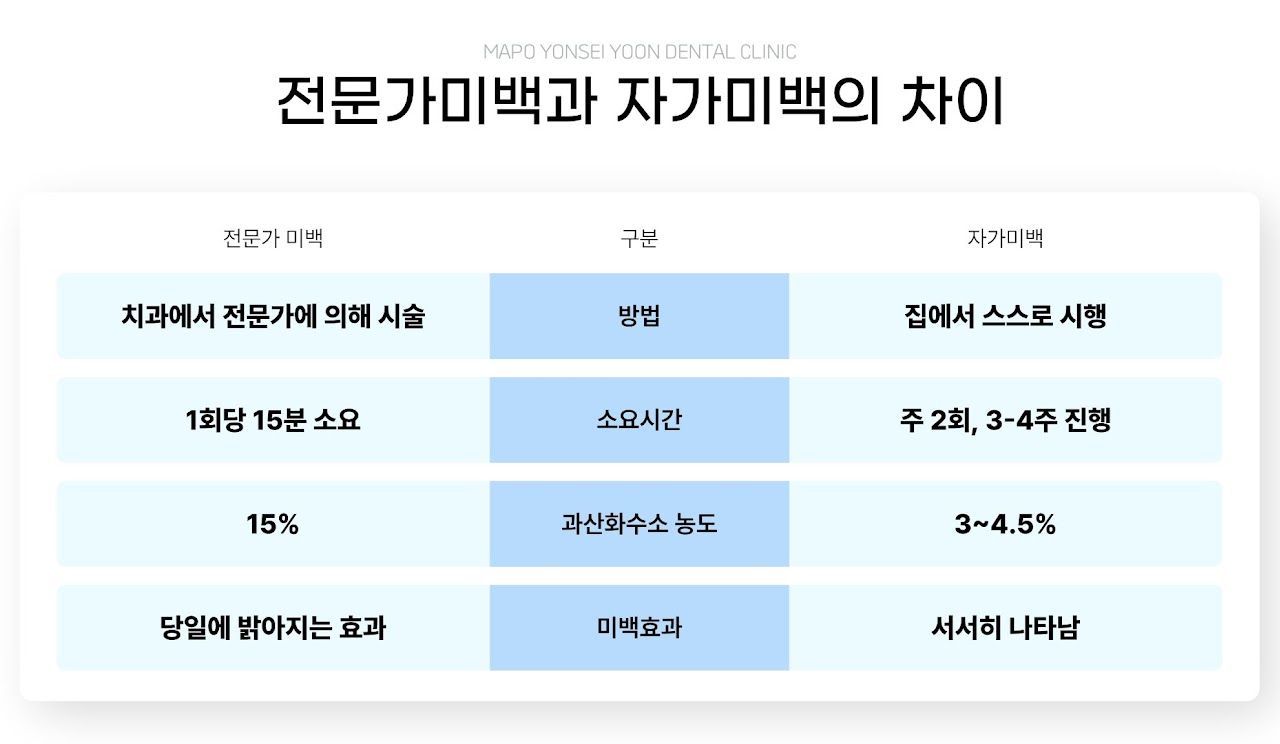 MAPO YONSEI YOON DENTAL CLINIC

전문가미백과 자가미백의 차이

| 전문가 미백 | 구분 | 자가미백 |
|---|---|---|
| 치과에서 전문가에 의해 시술 | 방법 | 집에서 스스로 시행 |
| 1회당 15분 소요 | 소요시간 | 주 2회, 3-4주 진행 |
| 15% | 과산화수소 농도 | 3~4.5% |
| 당일에 밝아지는 효과 | 미백효과 | 서서히 나타남 |